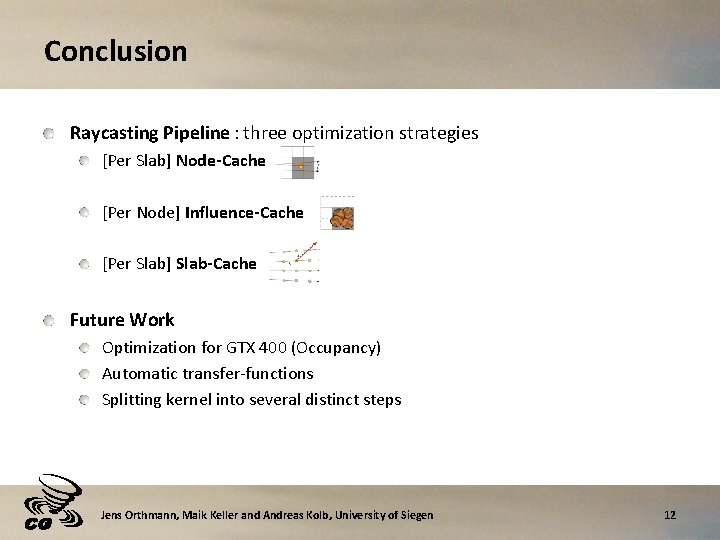 Conclusion

Raycasting Pipeline : three optimization strategies

[Per Slab] Node-Cache

[Per Node] Influence-Cache

[Per Slab] Slab-Cache

Future Work

Optimization for GTX 400 (Occupancy)

Automatic transfer-functions

Splitting kernel into several distinct steps

CG

Jens Orthmann, Maik Keller and Andreas Kolb, University of Siegen

12